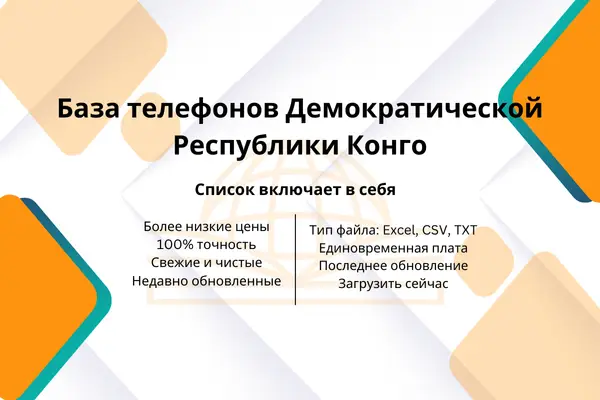 База телефонов Демократической Республики Конго

Список включает в себя

Более низкие цены
100% точность
Свежие и чистые
Недавно обновленные

Тип файла: Excel, CSV, TXT
Единовременная плата
Последнее обновление
Загрузить сейчас